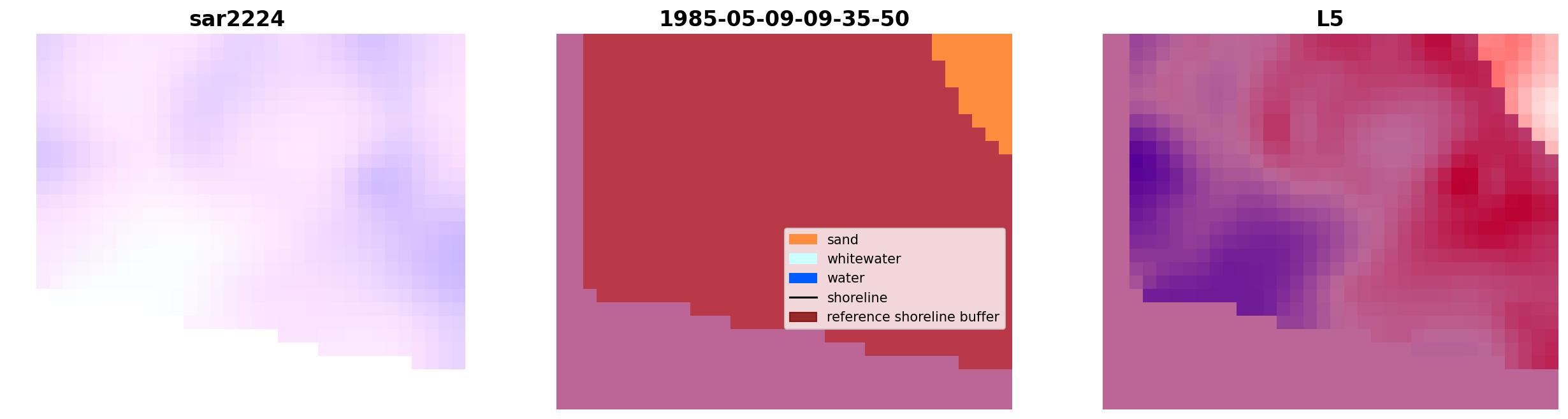 sar2224

1985-05-09-09-35-50

sand
whitewater
water
shoreline
reference shoreline buffer

L5